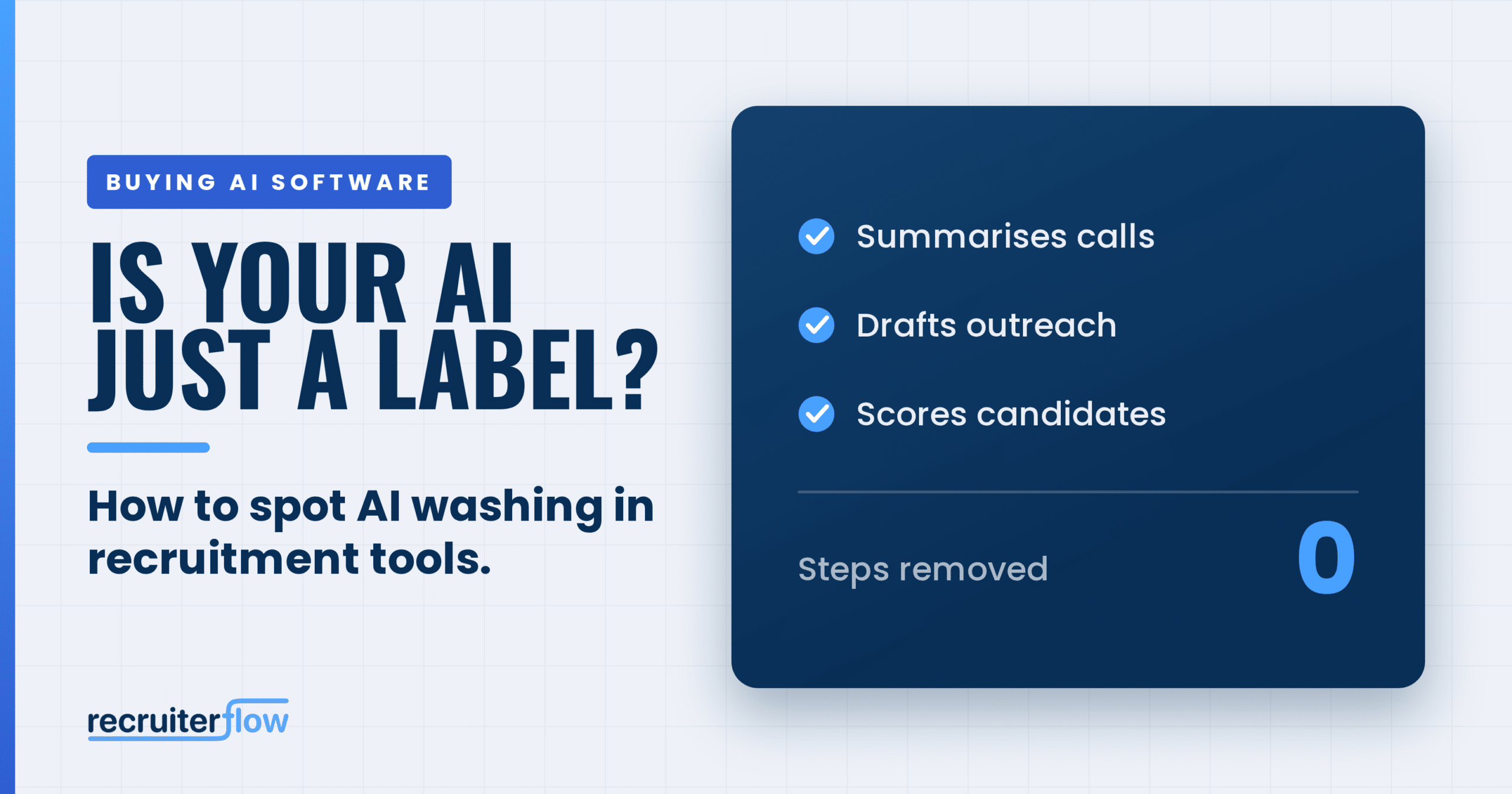 BUYING AI SOFTWARE

IS YOUR AI JUST A LABEL?

How to spot AI washing in recruitment tools.

recruiterflow

Summarises calls

Drafts outreach

Scores candidates

Steps removed 0